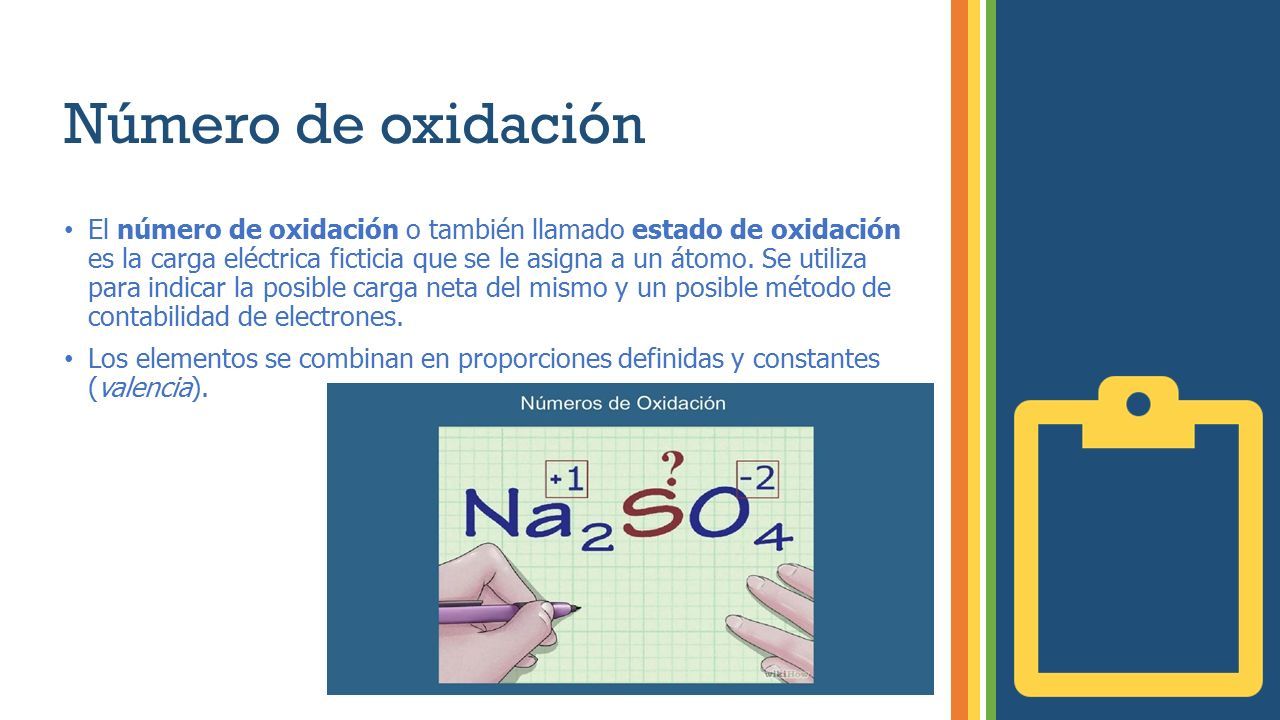 Número de oxidación

• El número de oxidación o también llamado estado de oxidación es la carga eléctrica ficticia que se le asigna a un átomo. Se utiliza para indicar la posible carga neta del mismo y un posible método de contabilidad de electrones.

• Los elementos se combinan en proporciones definidas y constantes (valencia).

Números de Oxidación

+1 ? -2

$Na_2SO_4$

wikiHow